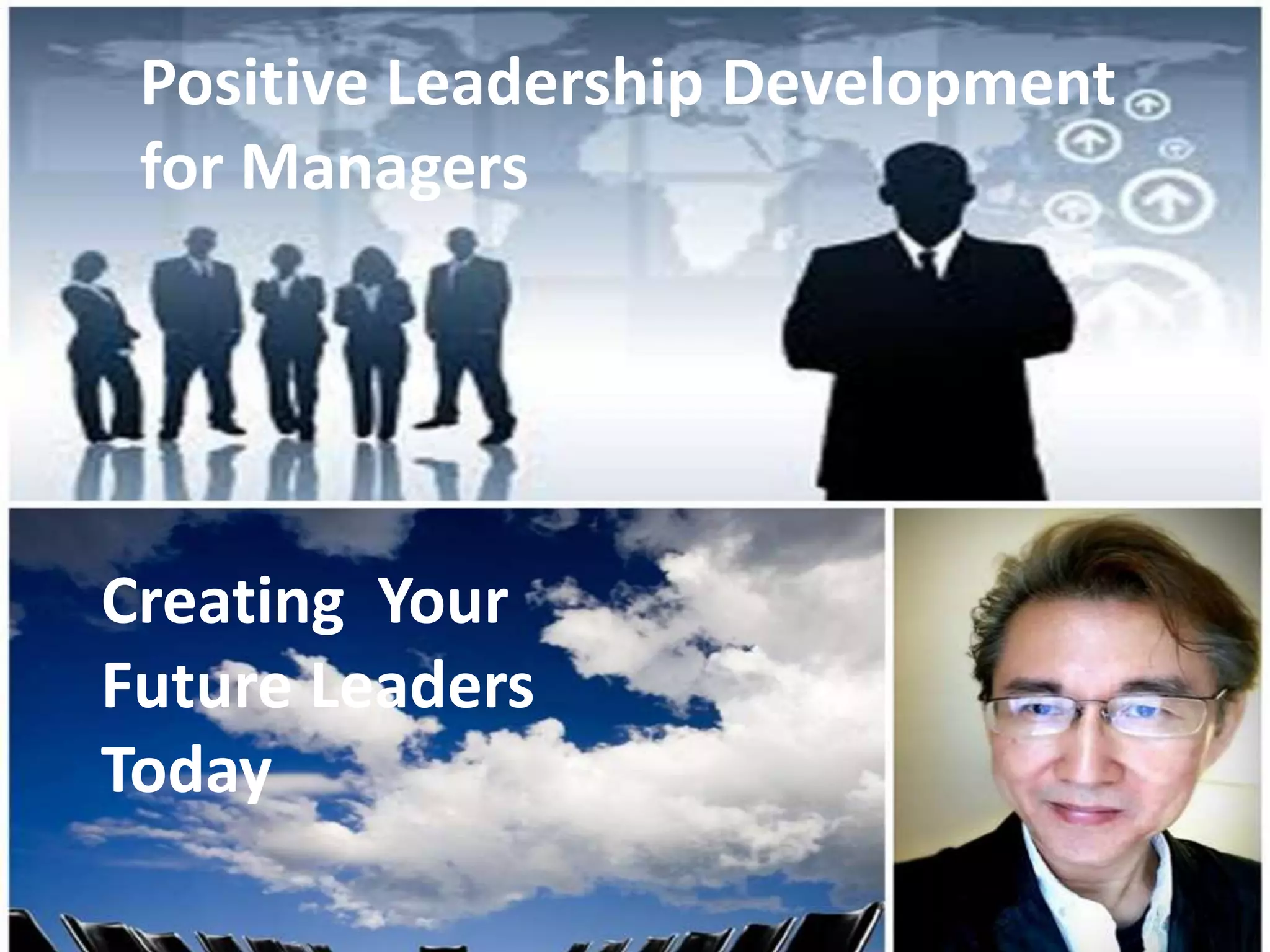 Positive Leadership Development for Managers

Creating Your Future Leaders Today